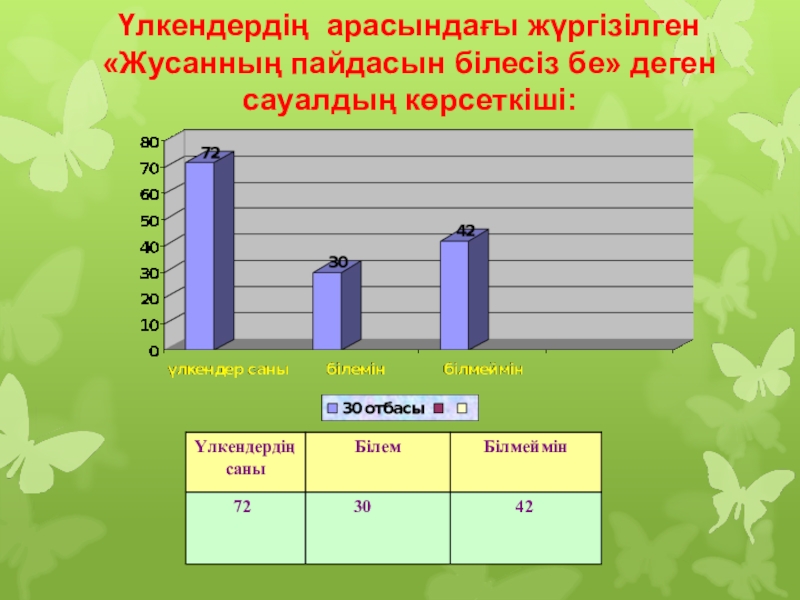 Үлкендердің арасындағы жүргізілген «Жусанның пайдасын білесіз бе» деген сауалдың көрсеткіші:

80
70
60
50
40
30
20
10
0

72
30
42

үлкендер саны
білемін
білмеймін

30 отбасы

| Үлкендердің саны | Білем | Білмеймін |
|---|---|---|
| 72 | 30 | 42 |